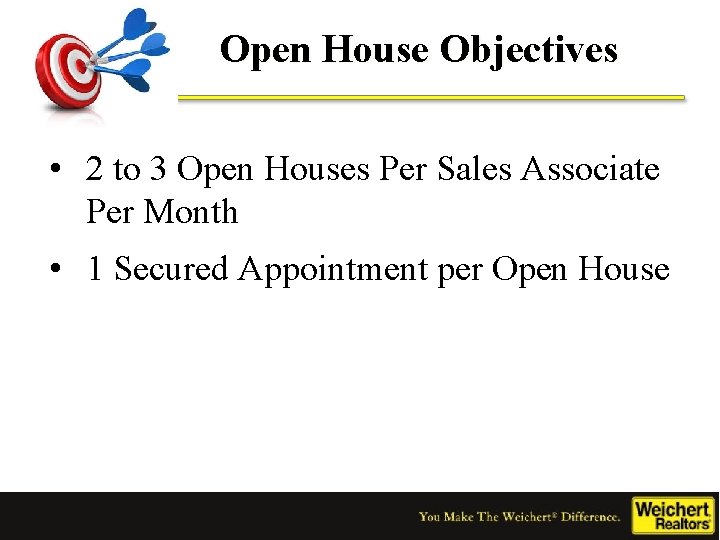 Open House Objectives

• 2 to 3 Open Houses Per Sales Associate Per Month

• 1 Secured Appointment per Open House

You Make The Weichert® Difference.

Weichert Realtors